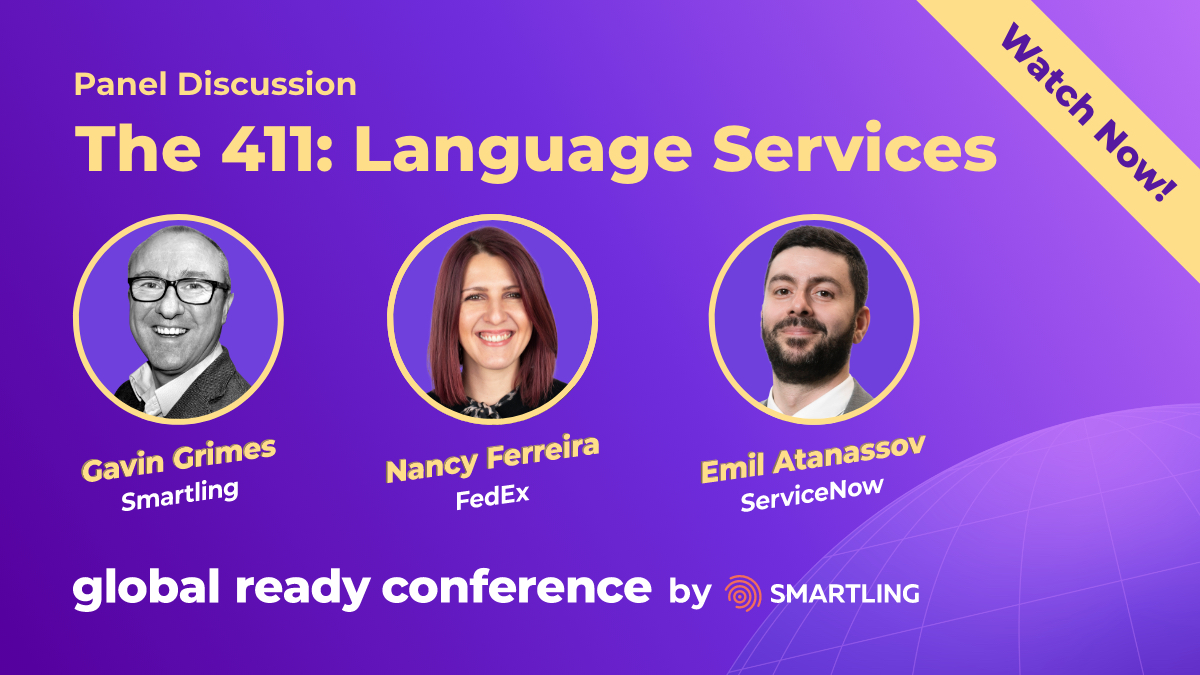 Panel Discussion

The 411: Language Services

Watch Now!

Gavin Grimes
Smartling

Nancy Ferreira
FedEx

Emil Atanassov
ServiceNow

global ready conference by SMARTLING